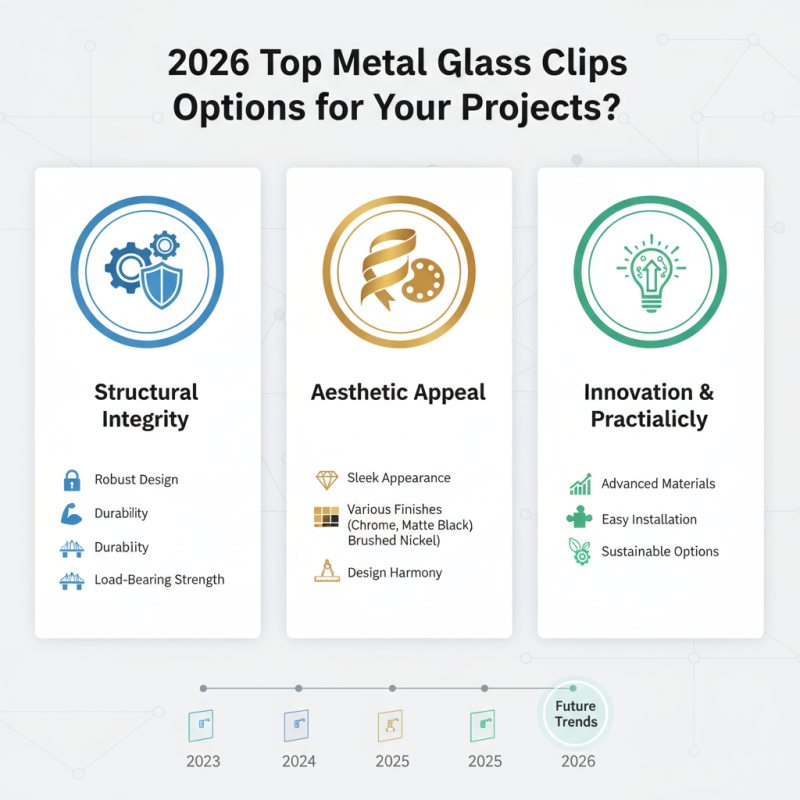 2026 Top Metal Glass Clips Options for Your Projects?

Structural Integrity

Robust Design
Durability
Durablity
Load-Bearing Strength

Aesthetic Appeal

Sleek Appearance
Various Finishes (Chrome, Matte Black) Brushed Nickel)
Design Harmony

Innovation & Practialicly

Advanced Materials
Easy Installation
Sustainable Options

Future Trends

2023
2024
2025
2025
2026